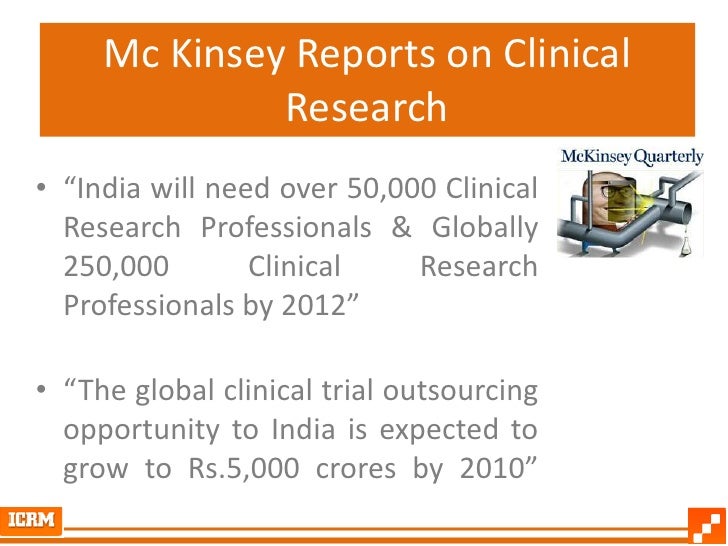 Mc Kinsey Reports on Clinical Research

McKinsey Quarterly

• “India will need over 50,000 Clinical Research Professionals & Globally 250,000 Clinical Research Professionals by 2012”

• “The global clinical trial outsourcing opportunity to India is expected to grow to Rs.5,000 crores by 2010”

ICRM